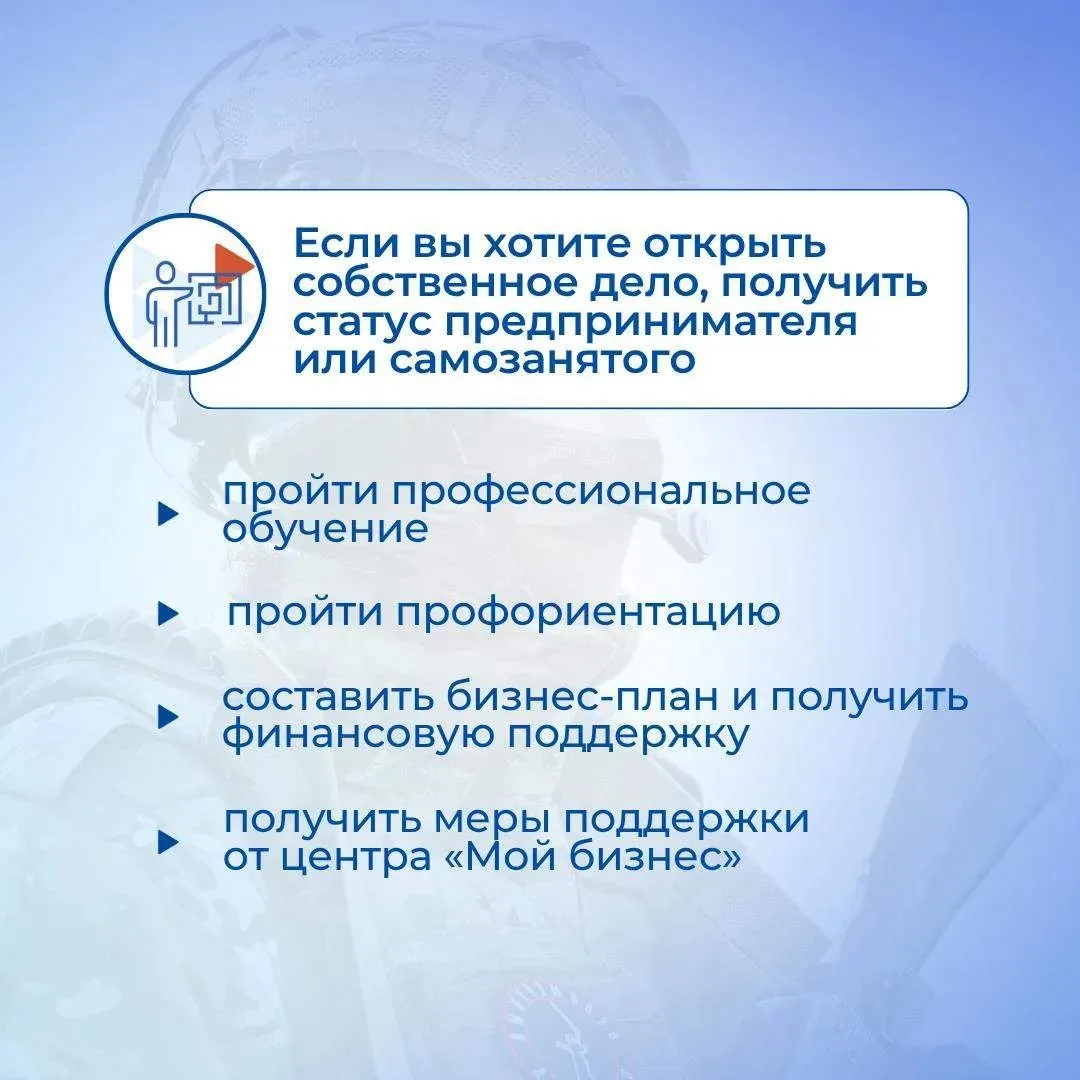 Если вы хотите открыть собственное дело, получить статус предпринимателя или самозанятого

пройти профессиональное обучение

пройти профориентацию

составить бизнес-план и получить финансовую поддержку

получить меры поддержки от центра «Мой бизнес»